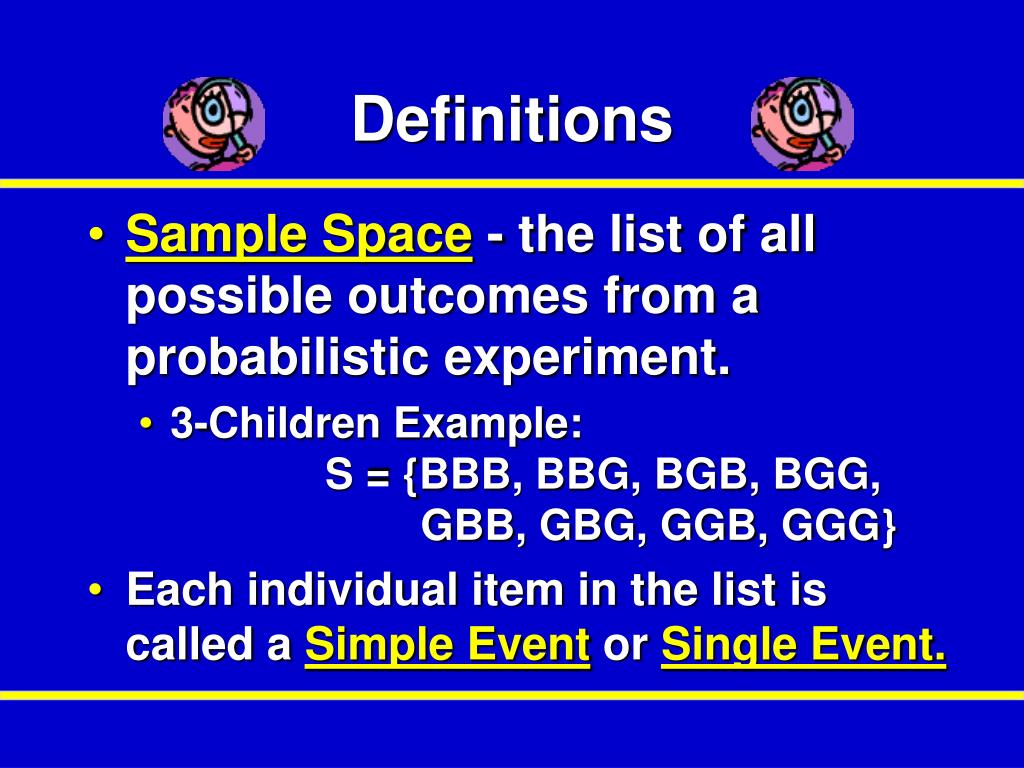 Definitions

• Sample Space - the list of all possible outcomes from a probabilistic experiment.

• 3-Children Example:
S = {BBB, BBG, BGB, BGG, GBB, GBG, GGB, GGG}

• Each individual item in the list is called a Simple Event or Single Event.